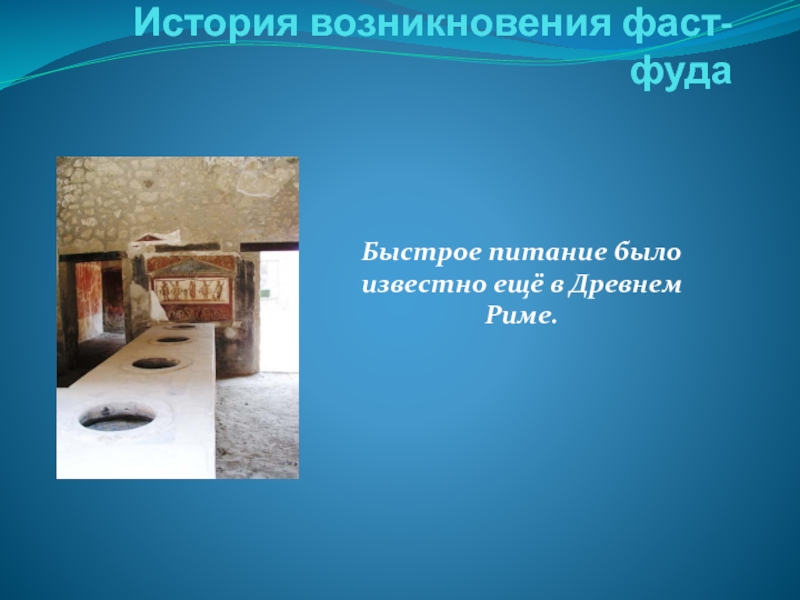 История возникновения фаст-фуда

Быстрое питание было известно ещё в Древнем Риме.